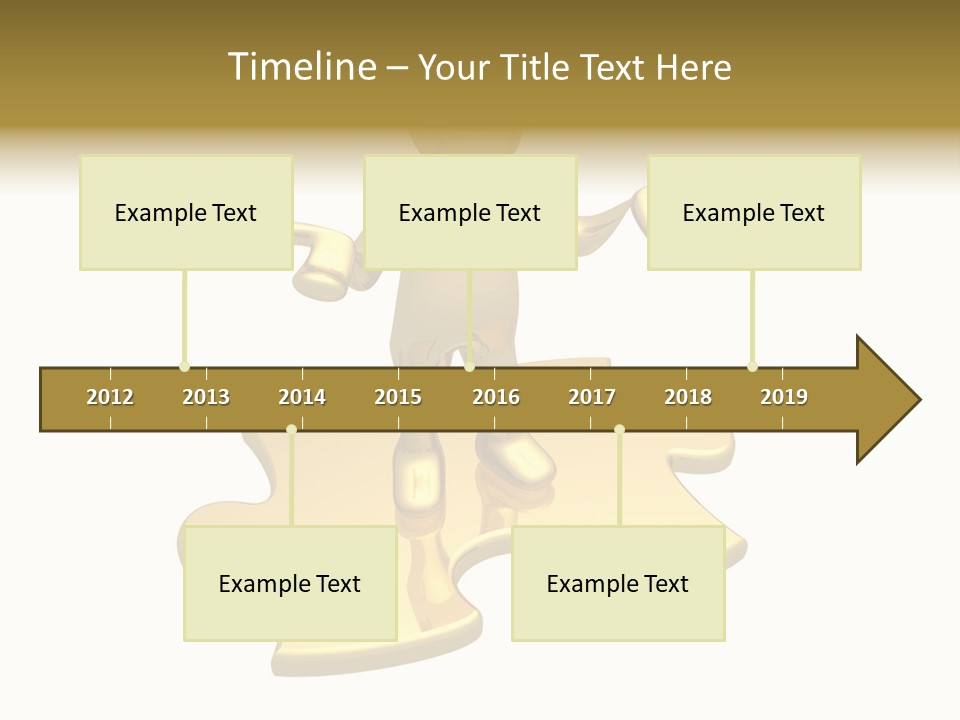 Timeline – Your Title Text Here

Example Text

Example Text

Example Text

2012 2013 2014 2015 2016 2017 2018 2019

Example Text

Example Text